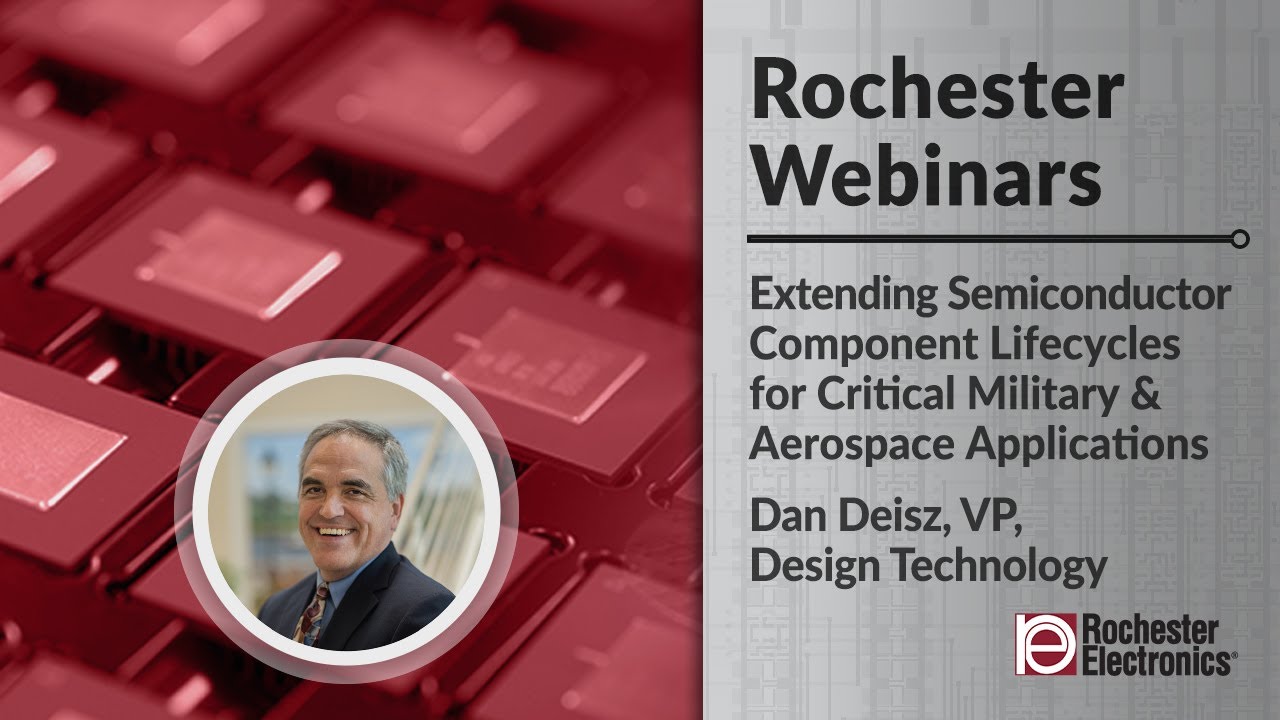 Rochester Webinars

Extending Semiconductor Component Lifecycles for Critical Military & Aerospace Applications

Dan Deisz, VP, Design Technology

Rochester Electronics®